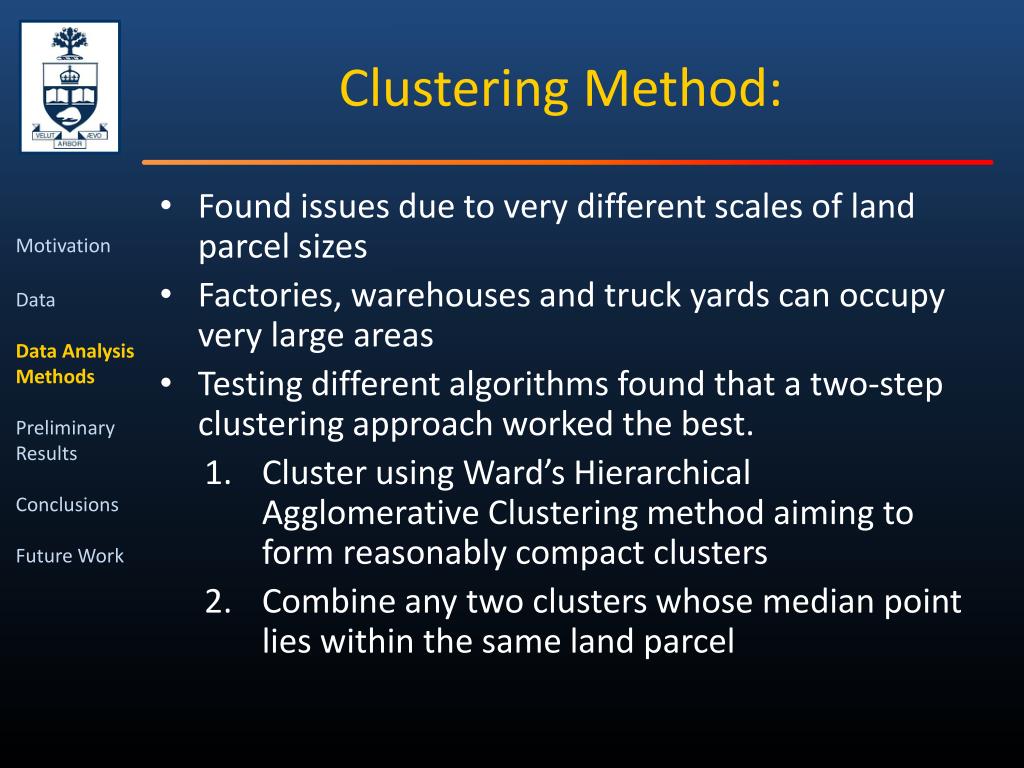 VELUT ARBOR ÆVO

Clustering Method:

Motivation

Data

Data Analysis Methods

Preliminary Results

Conclusions

Future Work

• Found issues due to very different scales of land parcel sizes
• Factories, warehouses and truck yards can occupy very large areas
• Testing different algorithms found that a two-step clustering approach worked the best.
1. Cluster using Ward's Hierarchical Agglomerative Clustering method aiming to form reasonably compact clusters
2. Combine any two clusters whose median point lies within the same land parcel